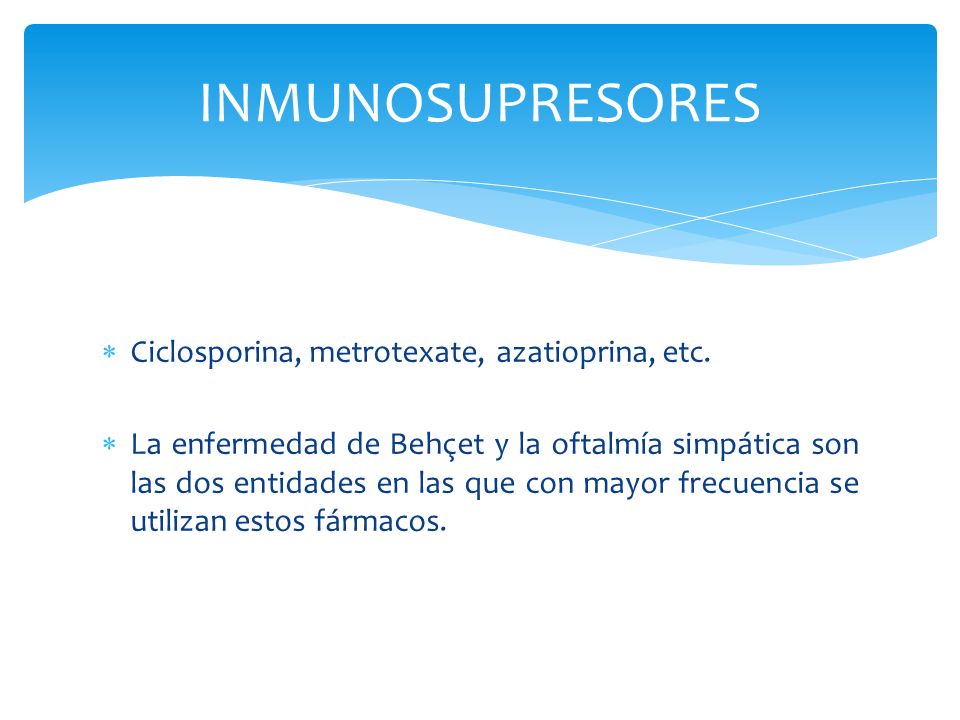 INMUNOSUPRESORES

∗ Ciclosporina, metrotexate, azatioprina, etc.

∗ La enfermedad de Behçet y la oftalmía simpática son las dos entidades en las que con mayor frecuencia se utilizan estos fármacos.